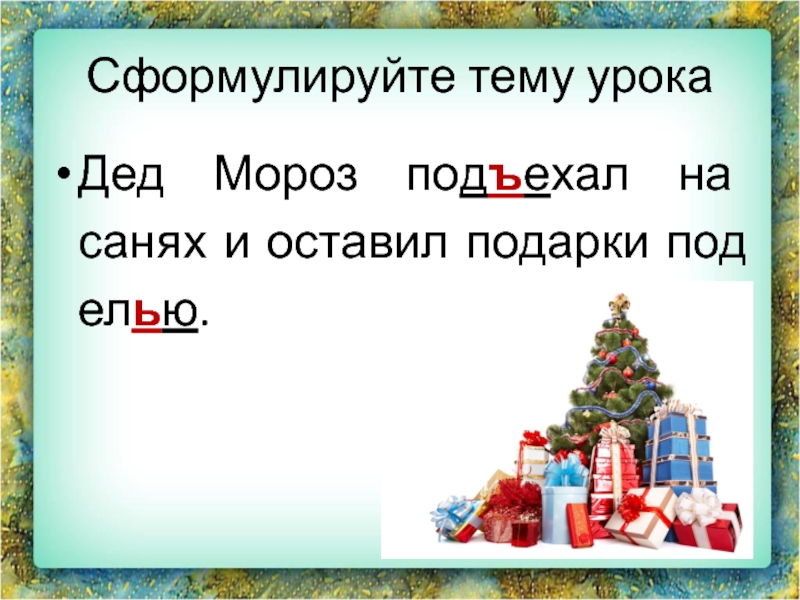 Сформулируйте тему урока

• Дед Мороз подъехал на санях и оставил подарки под елью.